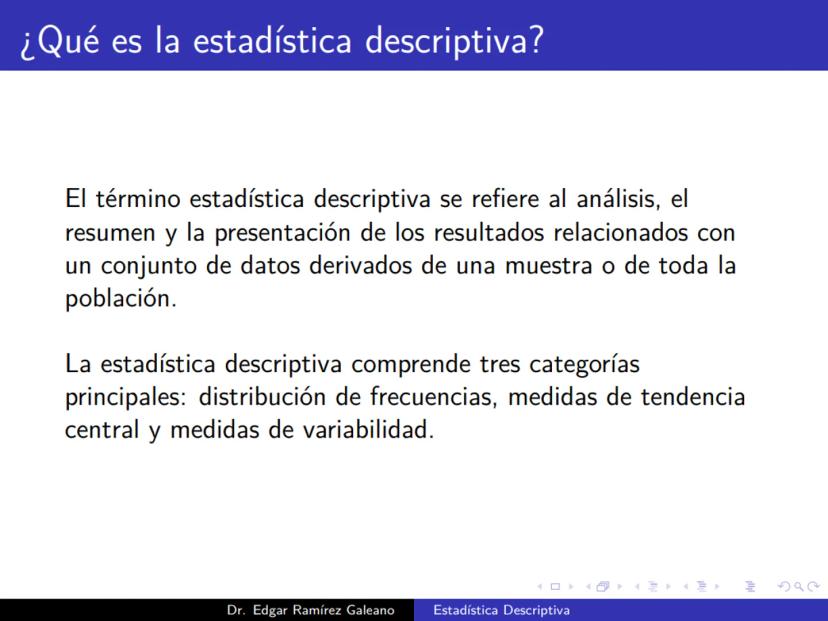 ¿Qué es la estadística descriptiva?

El término estadística descriptiva se refiere al análisis, el resumen y la presentación de los resultados relacionados con un conjunto de datos derivados de una muestra o de toda la población.

La estadística descriptiva comprende tres categorías principales: distribución de frecuencias, medidas de tendencia central y medidas de variabilidad.

Dr. Edgar Ramírez Galeano Estadística Descriptiva